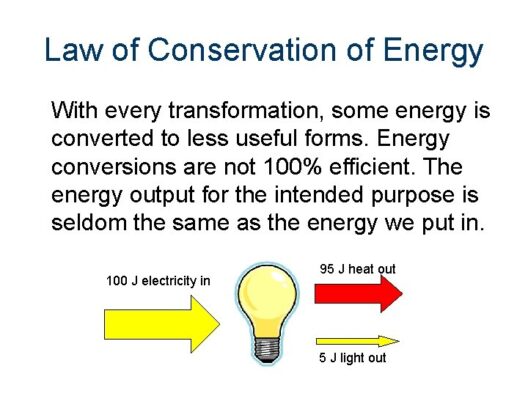 Law of Conservation of Energy

With every transformation, some energy is converted to less useful forms. Energy conversions are not 100% efficient. The energy output for the intended purpose is seldom the same as the energy we put in.

100 J electricity in

95 J heat out

5 J light out